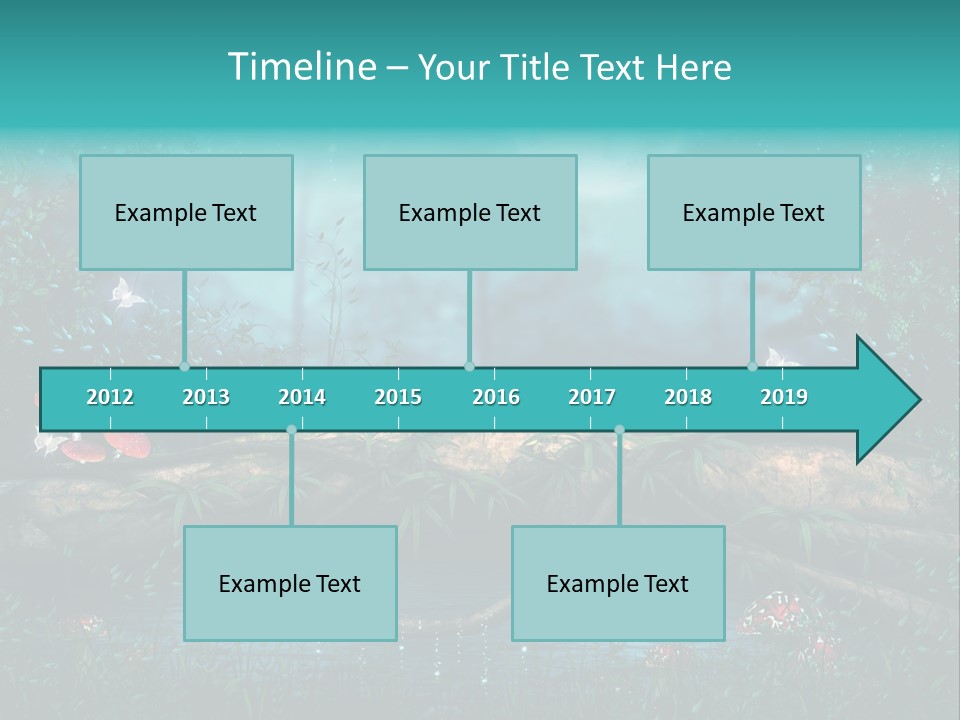 Timeline – Your Title Text Here

Example Text

Example Text

Example Text

2012 2013 2014 2015 2016 2017 2018 2019

Example Text

Example Text